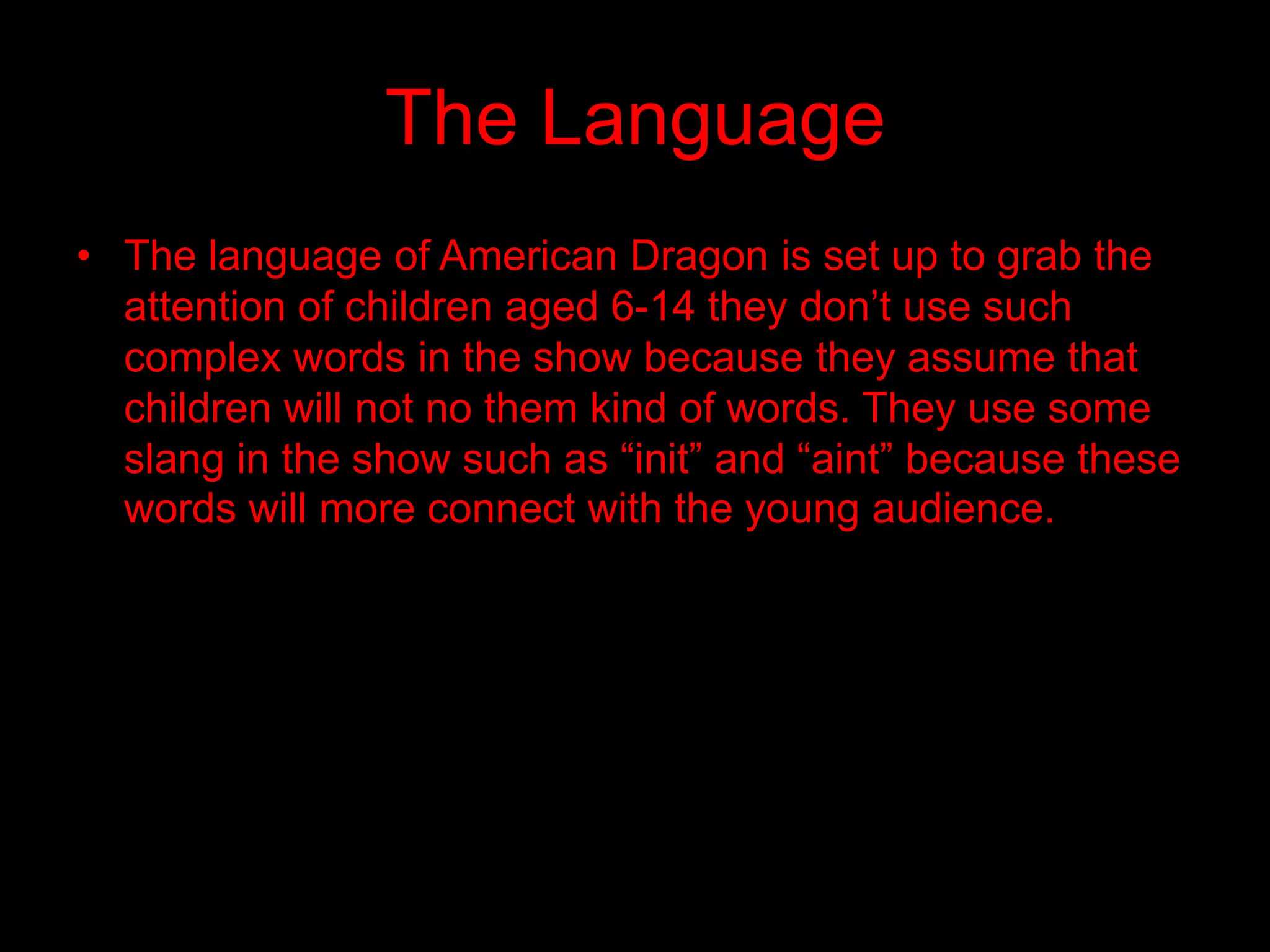 The Language

• The language of American Dragon is set up to grab the attention of children aged 6-14 they don’t use such complex words in the show because they assume that children will not no them kind of words. They use some slang in the show such as “init” and “aint” because these words will more connect with the young audience.